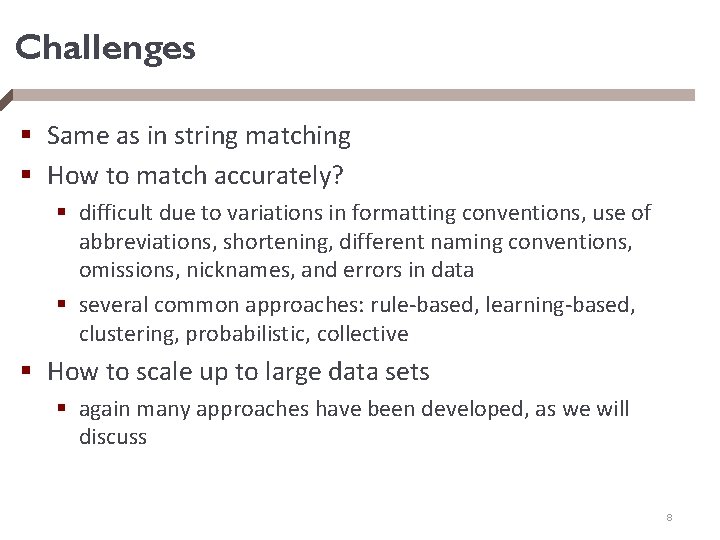 Challenges

- Same as in string matching
- How to match accurately?
  - difficult due to variations in formatting conventions, use of abbreviations, shortening, different naming conventions, omissions, nicknames, and errors in data
  - several common approaches: rule-based, learning-based, clustering, probabilistic, collective
- How to scale up to large data sets
  - again many approaches have been developed, as we will discuss

8